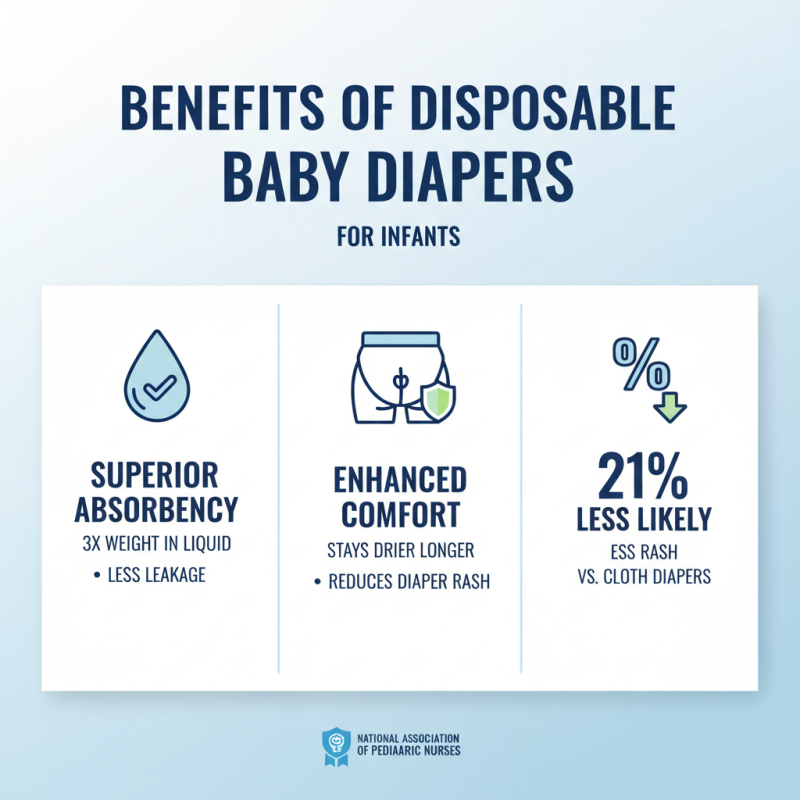 BENEFITS OF DISPOSABLE BABY DIAPERS

FOR INFANTS

SUPERIOR ABSORBENCY

3X WEIGHT IN LIQUID

• LESS LEAKAGE

ENHANCED COMFORT

STAYS DRIER LONGER

• REDUCES DIAPER RASH

%

21%

LESS LIKELY

ESS RASH

VS. CLOTH DIAPERS

NATIONAL ASSOCIATION OF PEDIAARIC NURSES